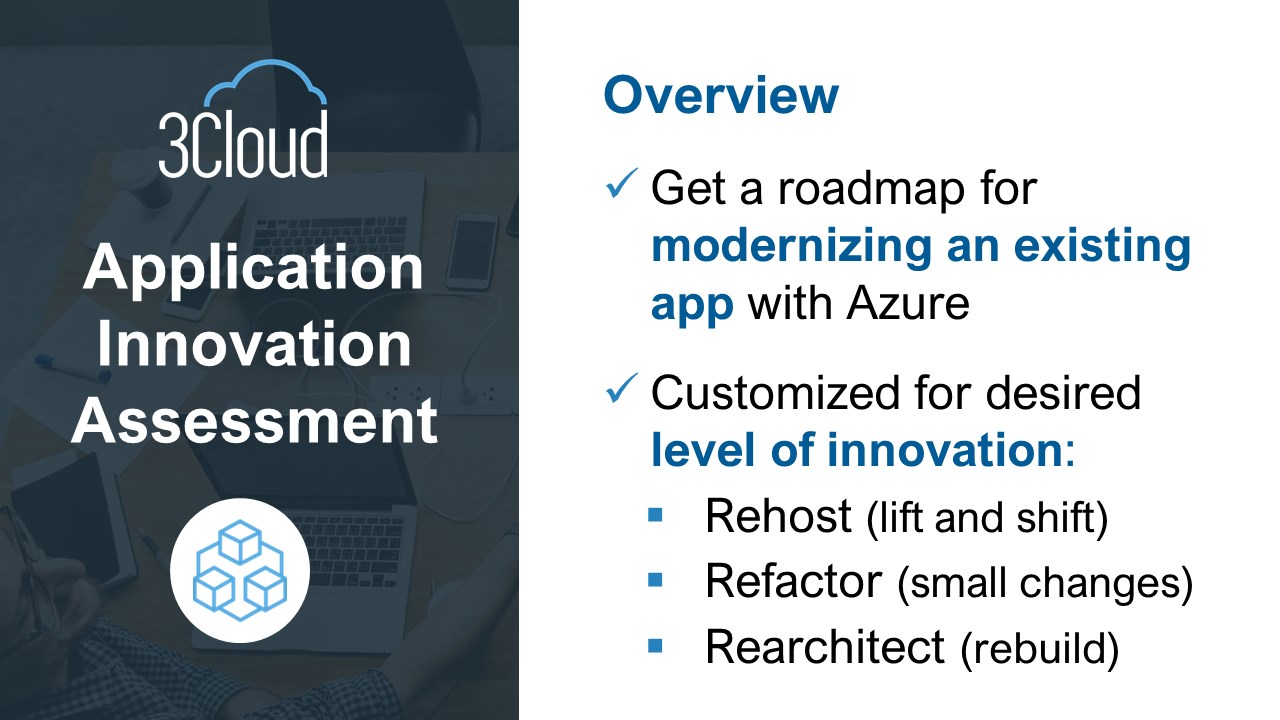 3Cloud

Application Innovation Assessment

Overview

✓ Get a roadmap for modernizing an existing app with Azure

✓ Customized for desired level of innovation:

▪ Rehost (lift and shift)
▪ Refactor (small changes)
▪ Rearchitect (rebuild)